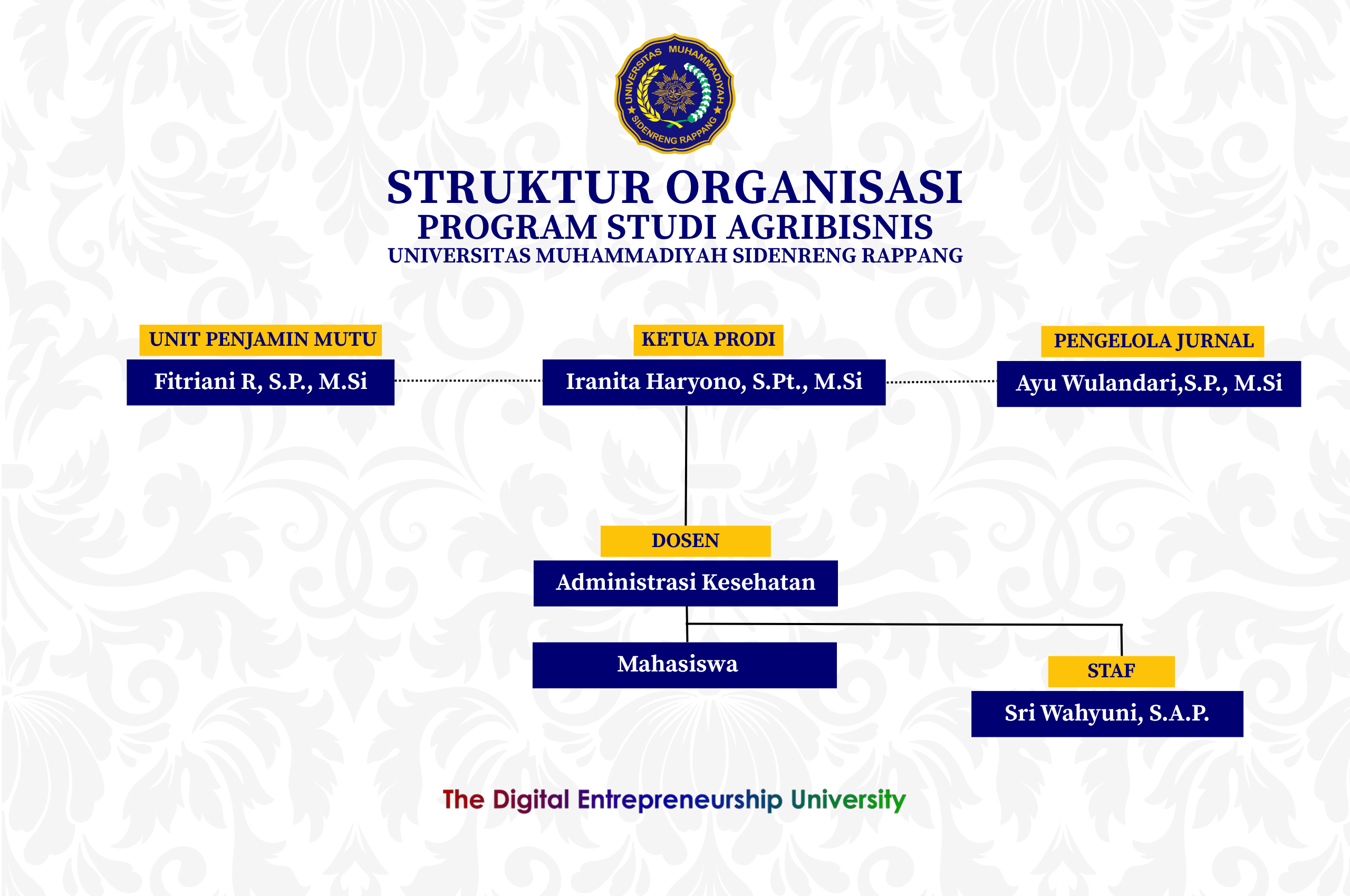 UNIVERSITAS MUHAMMADIYAH SIDENRENG RAPPANG

STRUKTUR ORGANISASI
PROGRAM STUDI AGRIBISNIS
UNIVERSITAS MUHAMMADIYAH SIDENRENG RAPPANG

UNIT PENJAMIN MUTU
Fitriani R, S.P., M.Si

KETUA PRODI
Iranita Haryono, S.Pt., M.Si

PENGELOLA JURNAL
Ayu Wulandari,S.P., M.Si

DOSEN
Administrasi Kesehatan

Mahasiswa

STAF
Sri Wahyuni, S.A.P.

The Digital Entrepreneurship University